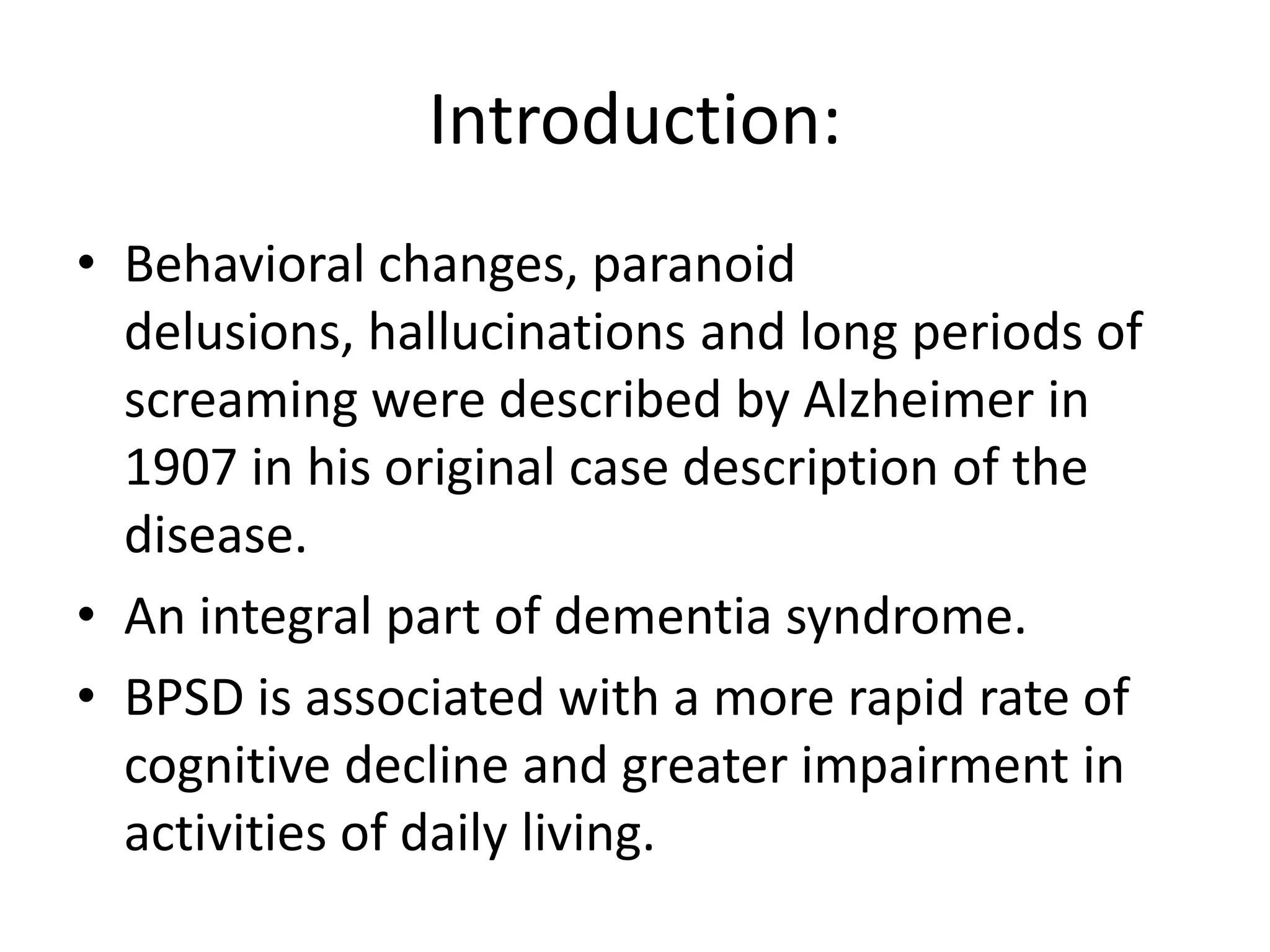 Introduction:

• Behavioral changes, paranoid delusions, hallucinations and long periods of screaming were described by Alzheimer in 1907 in his original case description of the disease.

• An integral part of dementia syndrome.

• BPSD is associated with a more rapid rate of cognitive decline and greater impairment in activities of daily living.